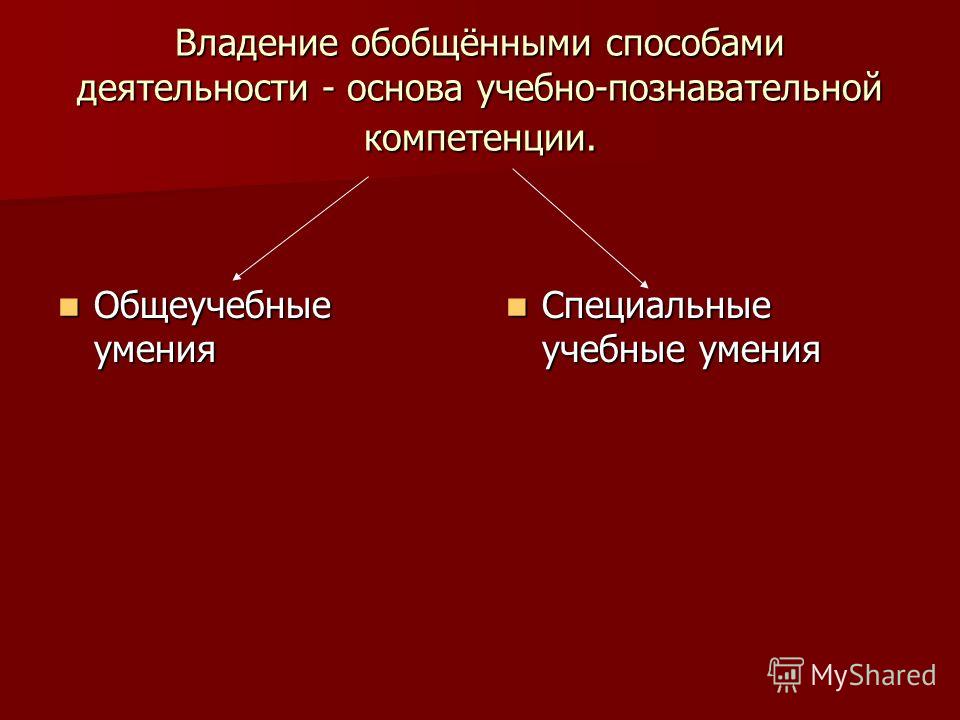 Владение обобщёнными способами деятельности - основа учебно-познавательной компетенции.

Общеучебные умения

Специальные учебные умения

MyShared